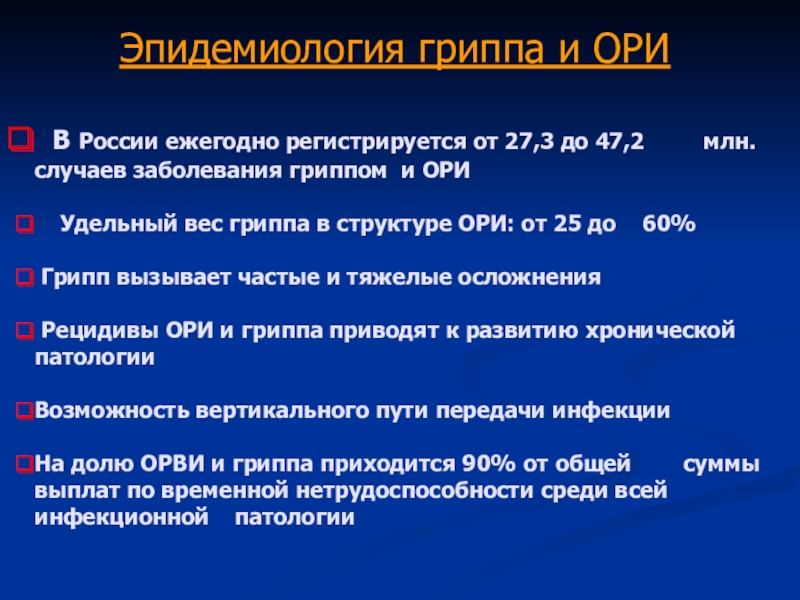 Эпидемиология гриппа и ОРИ

В России ежегодно регистрируется от 27,3 до 47,2 млн. случаев заболевания гриппом и ОРИ

Удельный вес гриппа в структуре ОРИ: от 25 до 60%

Грипп вызывает частые и тяжелые осложнения

Рецидивы ОРИ и гриппа приводят к развитию хронической патологии

Возможность вертикального пути передачи инфекции

На долю ОРВИ и гриппа приходится 90% от общей суммы выплат по временной нетрудоспособности среди всей инфекционной патологии